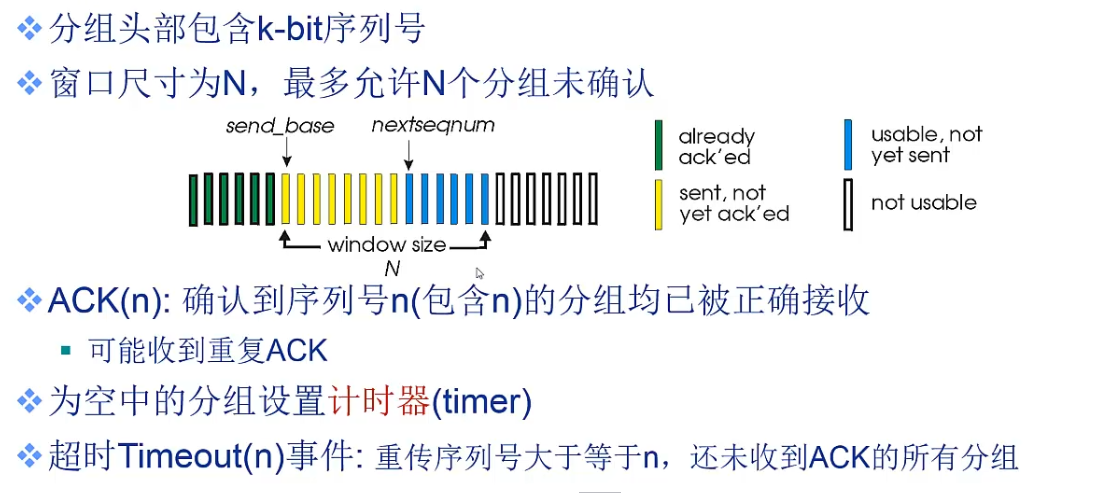 ❖ 分组头部包含k-bit序列号

❖ 窗口尺寸为N，最多允许N个分组未确认

send_base

nextseqnum

window size
N

already ack'ed

sent, not yet ack'ed

usable, not yet sent

not usable

❖ ACK(n): 确认到序列号n(包含n)的分组均已被正确接收

▪ 可能收到重复ACK

❖ 为空中的分组设置计时器(timer)

❖ 超时Timeout(n)事件: 重传序列号大于等于n，还未收到ACK的所有分组